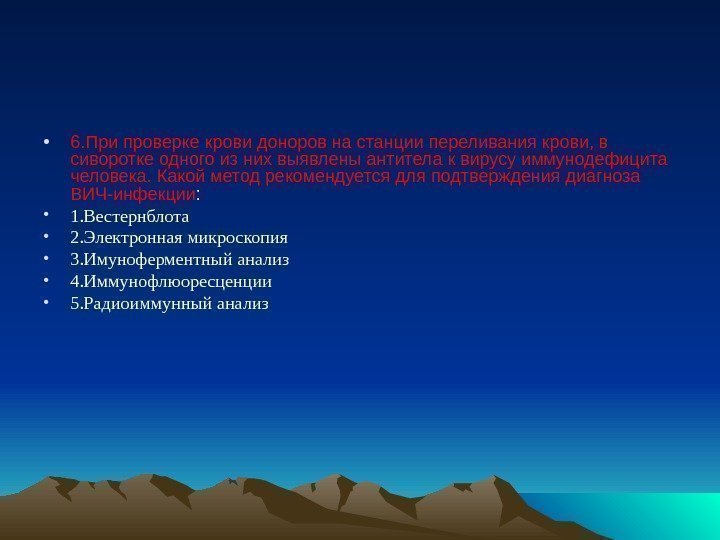 • 6.При проверке крови доноров на станции переливания крови, в сиворотке одного из них выявлены антитела к вирусу иммунодефицита человека. Какой метод рекомендуется для подтверждения диагноза ВИЧ-инфекции:
• 1.Вестернблота
• 2.Электронная микроскопия
• 3.Имуноферментный анализ
• 4.Иммунофлюоресценции
• 5.Радиоиммунный анализ